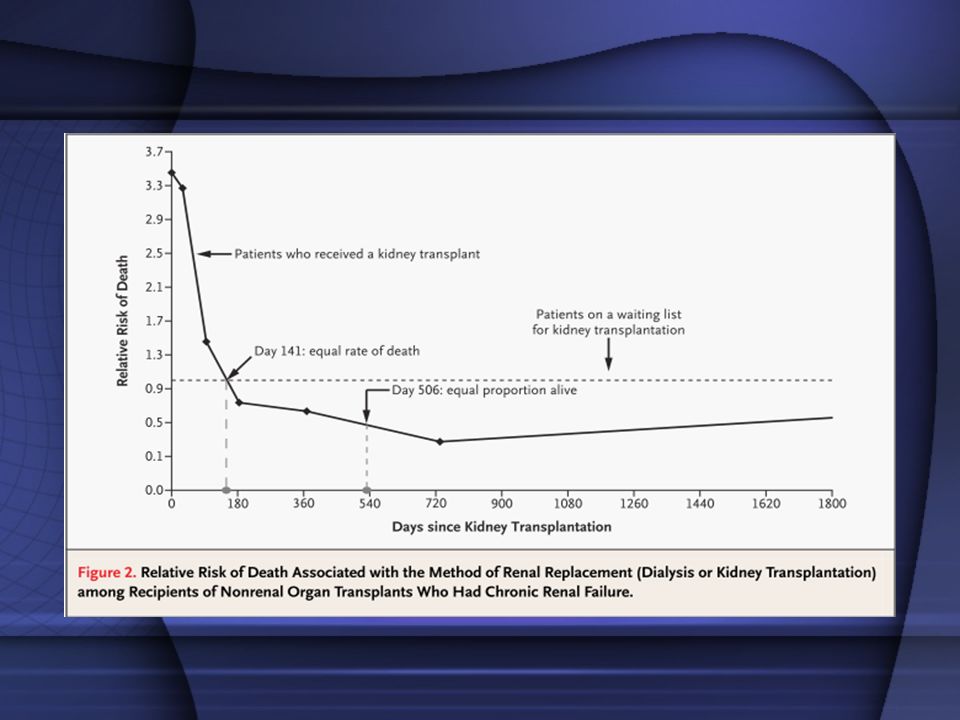 3.7
3.3
2.9
2.5
2.1
1.7
1.3
0.9
0.5
0.1
0.0

Relative Risk of Death

Patients who received a kidney transplant

Patients on a waiting list for kidney transplantation

Day 141: equal rate of death

Day 506: equal proportion alive

0 180 360 540 720 900 1080 1260 1440 1620 1800

Days since Kidney Transplantation

Figure 2. Relative Risk of Death Associated with the Method of Renal Replacement (Dialysis or Kidney Transplantation) among Recipients of Nonrenal Organ Transplants Who Had Chronic Renal Failure.